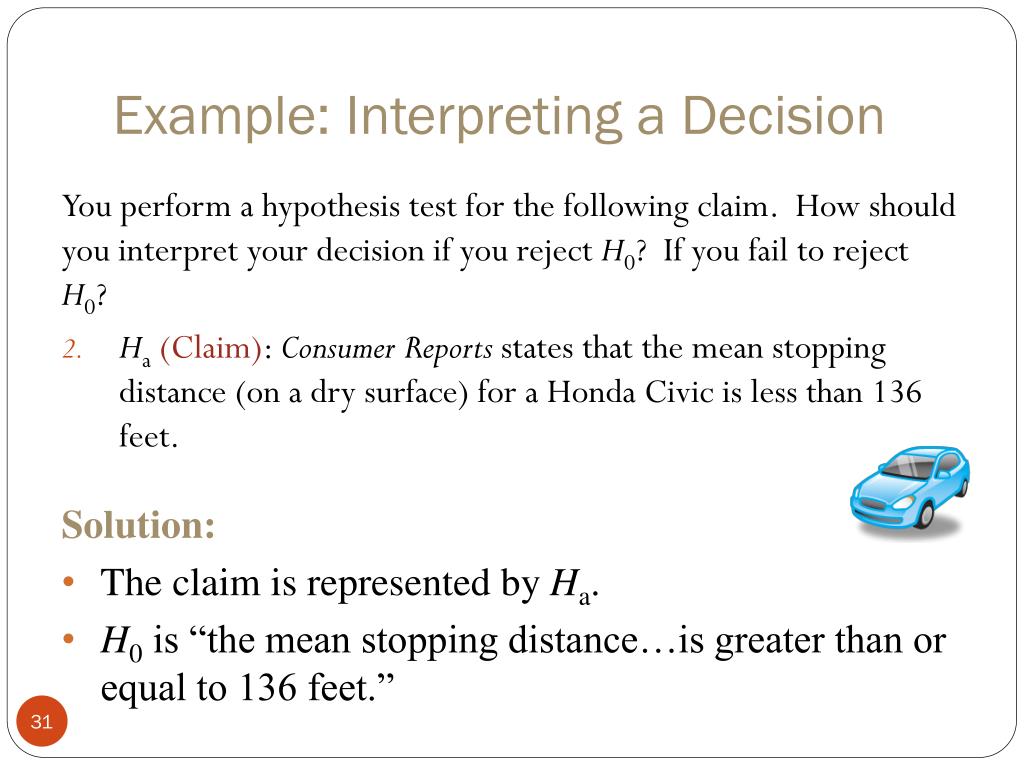 Example: Interpreting a Decision

You perform a hypothesis test for the following claim. How should you interpret your decision if you reject $H_0$? If you fail to reject $H_0$?

2. $H_a$ (Claim): Consumer Reports states that the mean stopping distance (on a dry surface) for a Honda Civic is less than 136 feet.

Solution:

• The claim is represented by $H_a$.

• $H_0$ is “the mean stopping distance…is greater than or equal to 136 feet.”

31